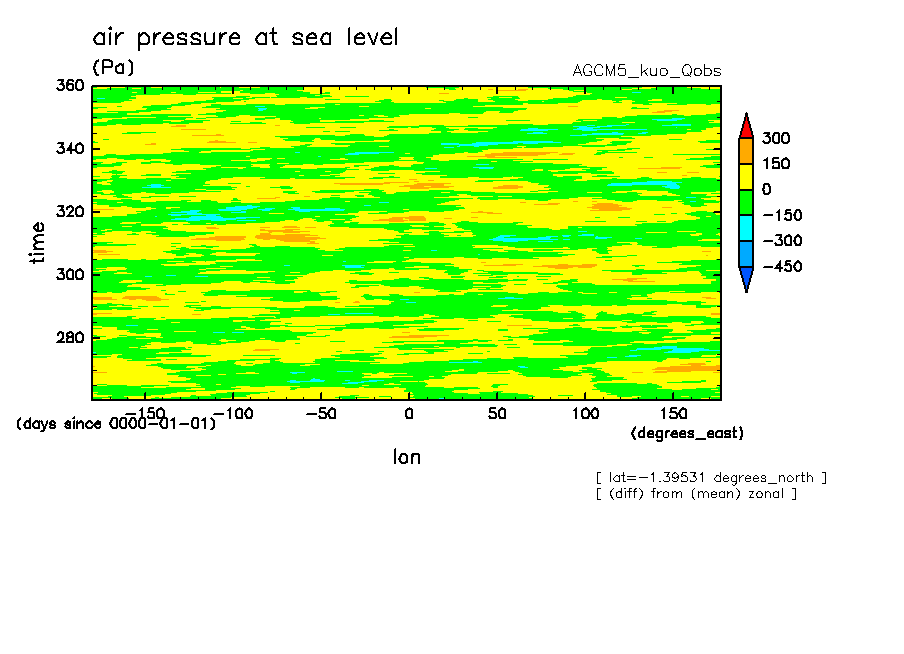 air pressure at sea level
(Pa)
AGCM5_kuo_Qobs

360
340
320
300
280
time

300
150
0
−150
−300
−450

−150
−100
−50
0
50
100
150
(days since 0000-01-01)
(degrees_east)
lon

[ lat=−1.39531 degrees_north ]
[ (diff) from (mean) zonal ]